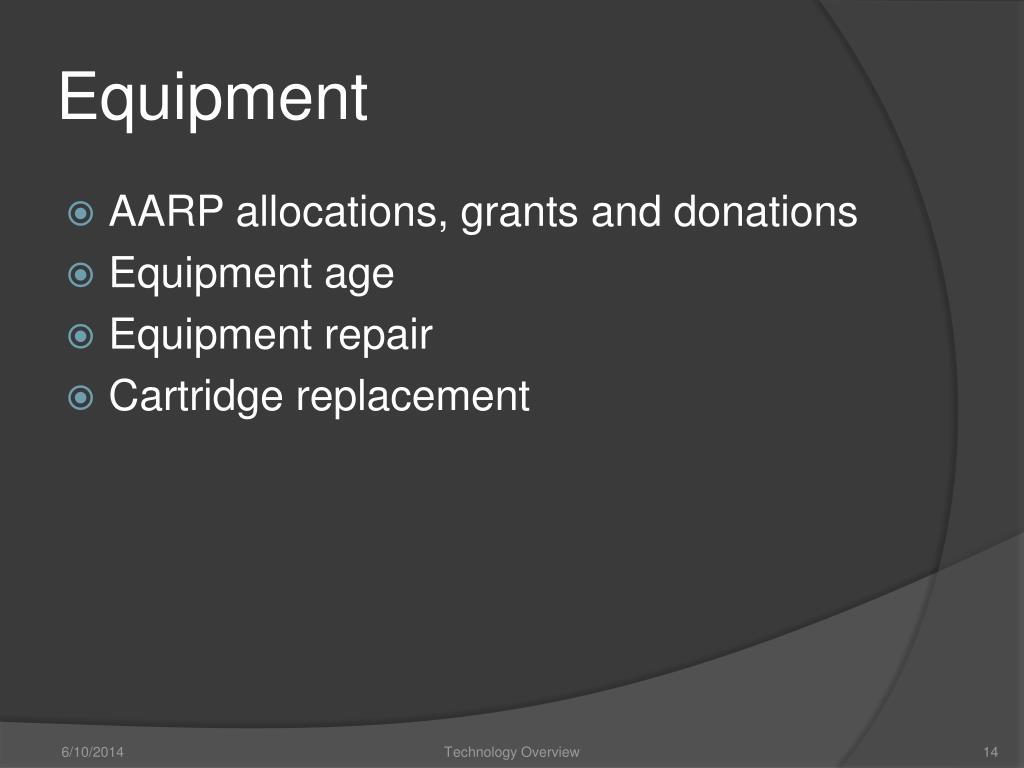 Equipment

AARP allocations, grants and donations
Equipment age
Equipment repair
Cartridge replacement

6/10/2014
Technology Overview
14